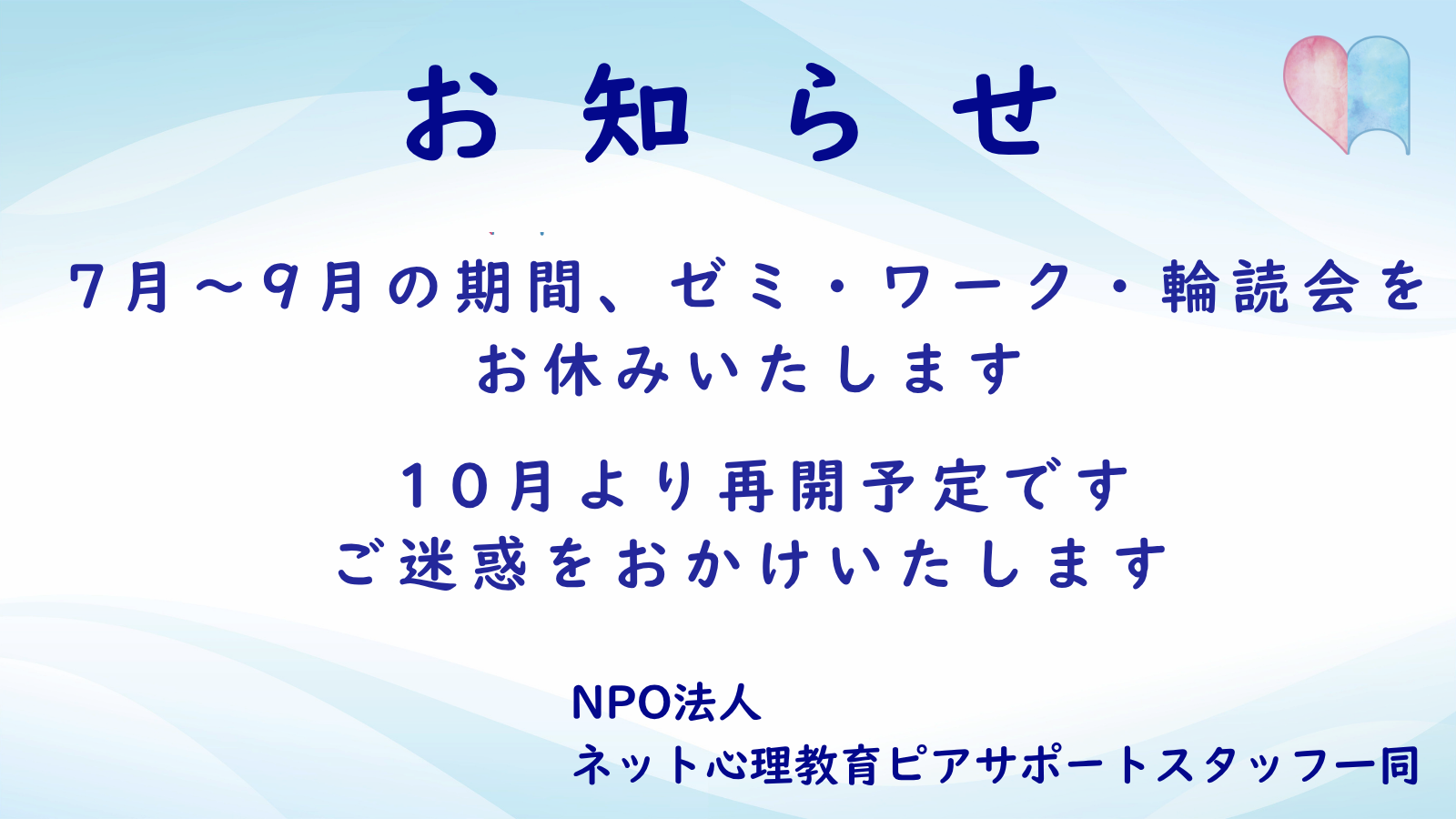 お知らせ

7月～9月の期間、ゼミ・ワーク・輪読会をお休みいたします

10月より再開予定です
ご迷惑をおかけいたします

NPO法人
ネット心理教育ピアサポートスタッフ一同